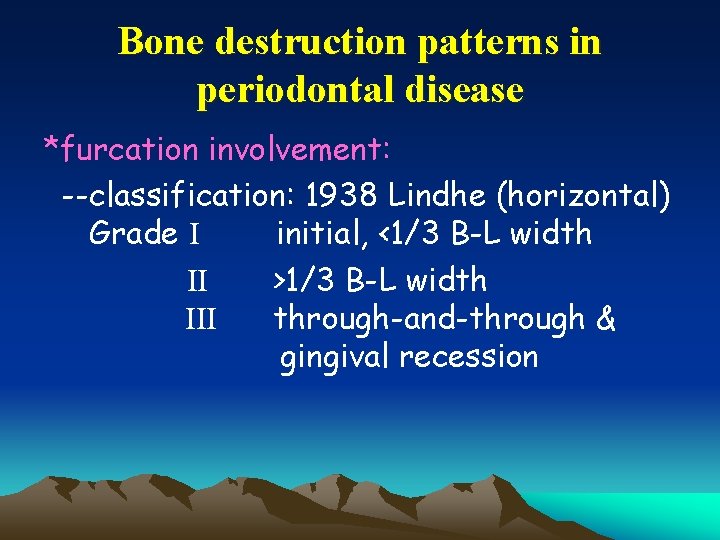 Bone destruction patterns in periodontal disease

*furcation involvement:

--classification: 1938 Lindhe (horizontal)
Grade I initial, <1/3 B-L width
II >1/3 B-L width
III through-and-through & gingival recession